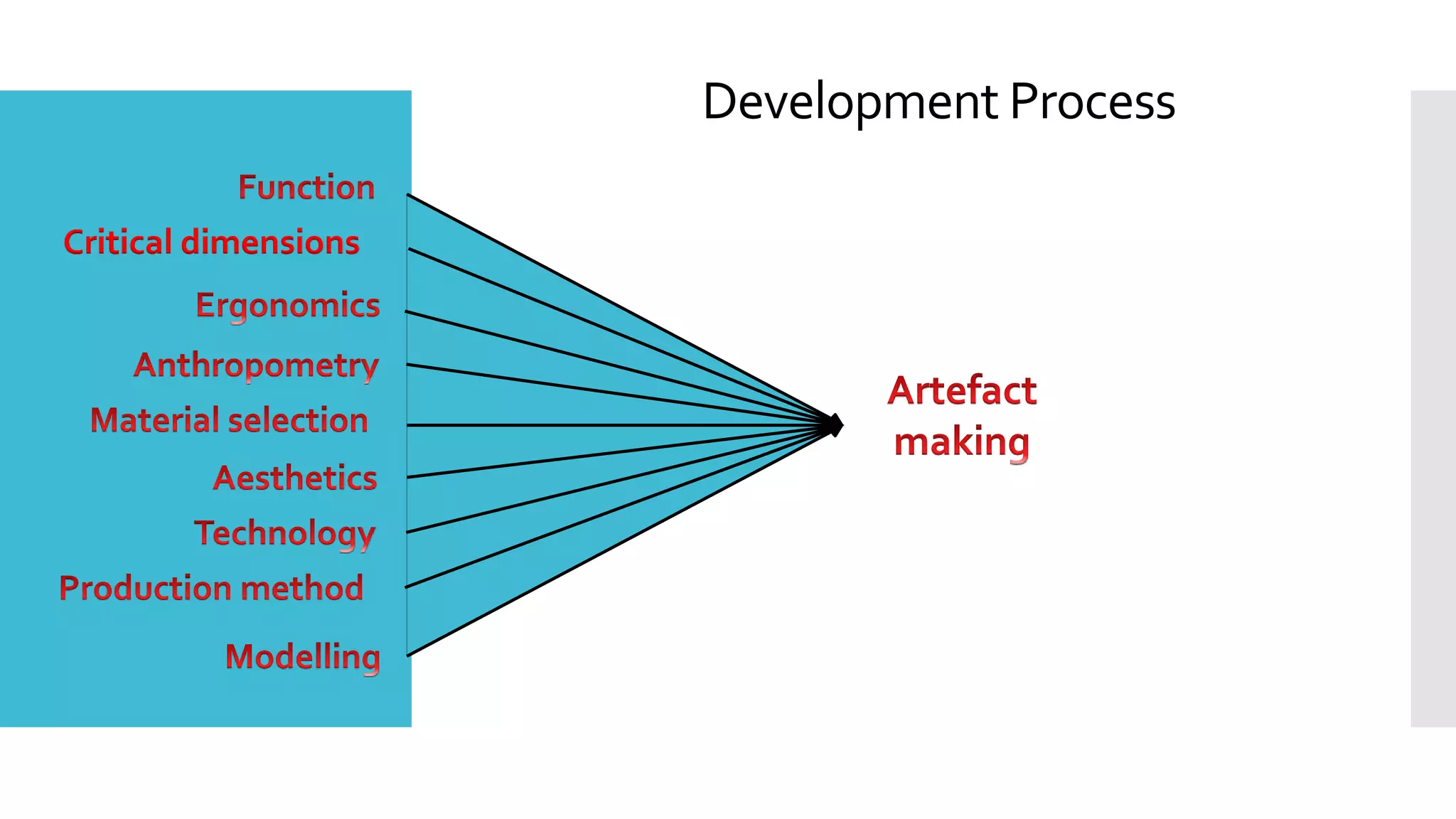 Development Process

Function
Critical dimensions
Ergonomics
Anthropometry
Material selection
Aesthetics
Technology
Production method
Modelling

Artefact making